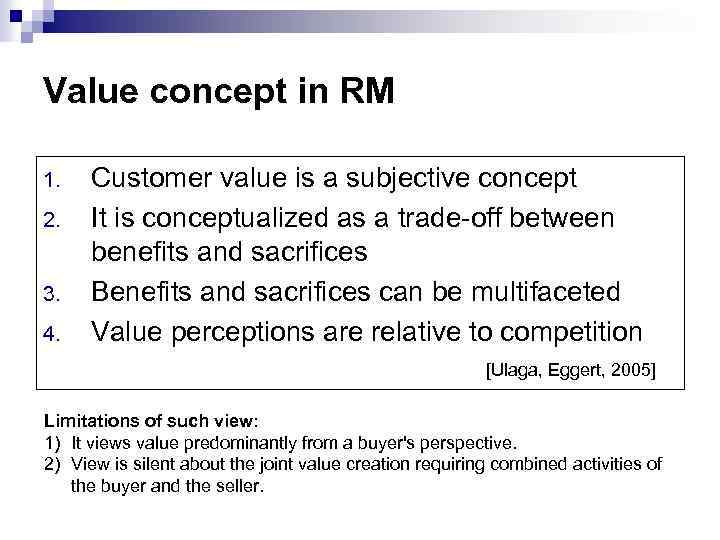 Value concept in RM

1. Customer value is a subjective concept
2. It is conceptualized as a trade-off between benefits and sacrifices
3. Benefits and sacrifices can be multifaceted
4. Value perceptions are relative to competition

[Ulaga, Eggert, 2005]

Limitations of such view:
1) It views value predominantly from a buyer's perspective.
2) View is silent about the joint value creation requiring combined activities of the buyer and the seller.